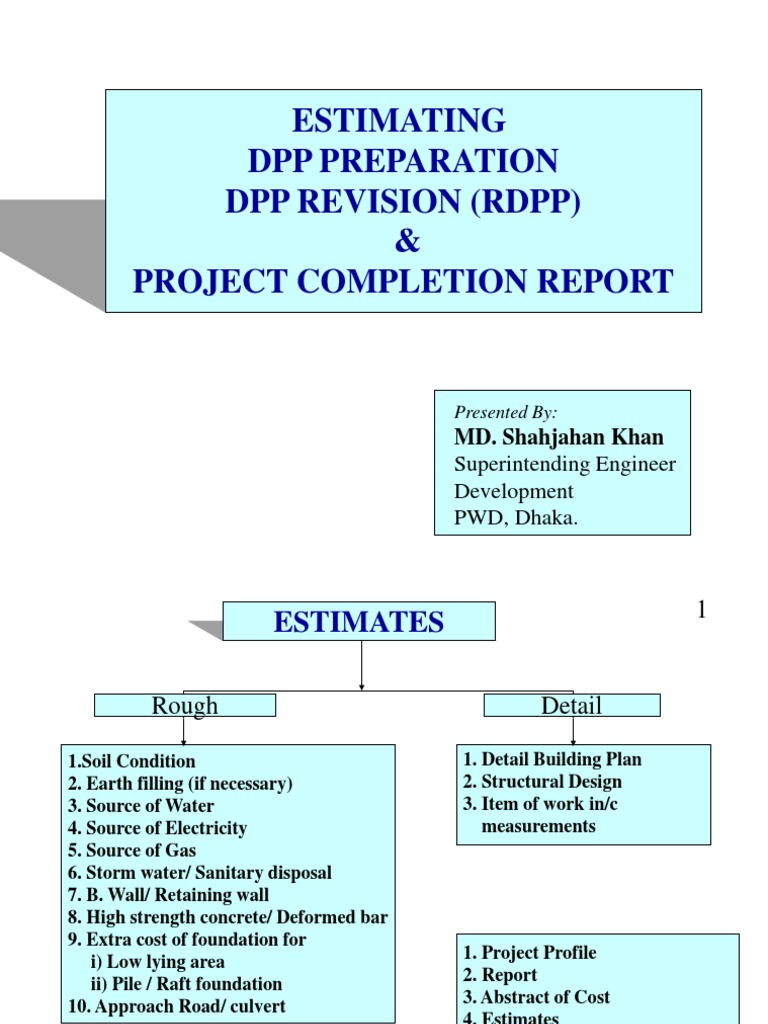 ESTIMATING
DPP PREPARATION
DPP REVISION (RDPP)
&
PROJECT COMPLETION REPORT

Presented By:
MD. Shahjahan Khan
Superintending Engineer
Development
PWD, Dhaka.

1

ESTIMATES

Rough

Detail

1.Soil Condition
2. Earth filling (if necessary)
3. Source of Water
4. Source of Electricity
5. Source of Gas
6. Storm water/ Sanitary disposal
7. B. Wall/ Retaining wall
8. High strength concrete/ Deformed bar
9. Extra cost of foundation for
i) Low lying area
ii) Pile / Raft foundation
10. Approach Road/ culvert

1. Detail Building Plan
2. Structural Design
3. Item of work in/c measurements

1. Project Profile
2. Report
3. Abstract of Cost
4. Estimates